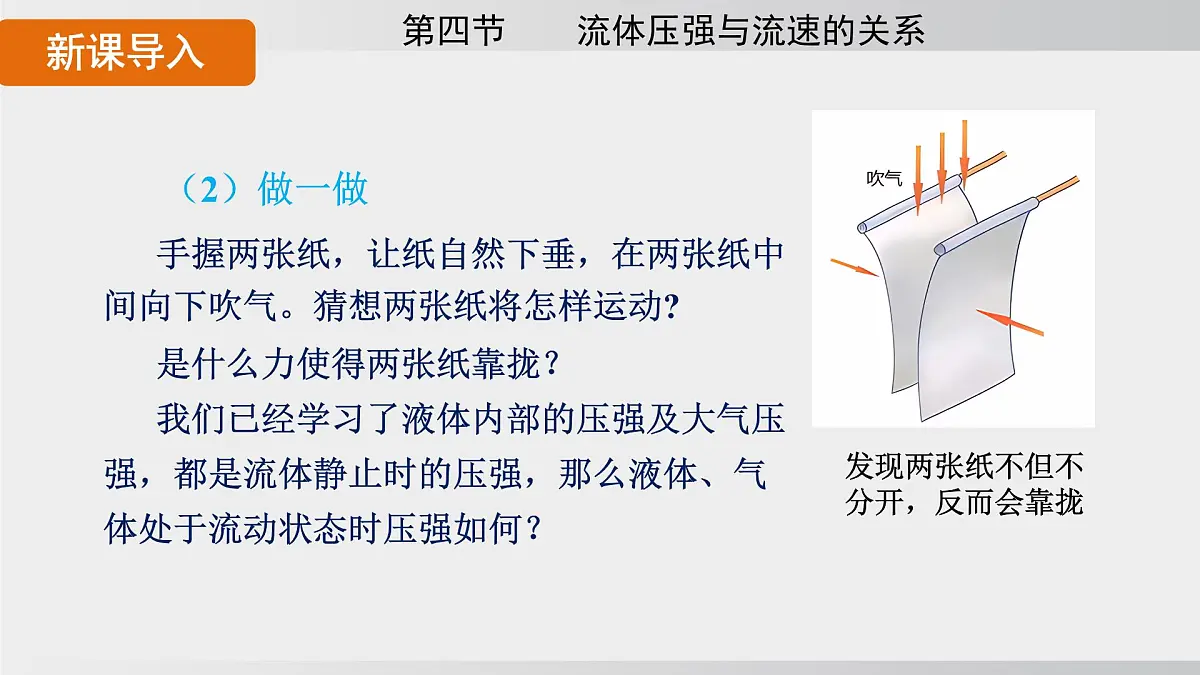 新课导入

第四节　流体压强与流速的关系

（2）做一做

手握两张纸，让纸自然下垂，在两张纸中间向下吹气。猜想两张纸将怎样运动?

是什么力使得两张纸靠拢？

我们已经学习了液体内部的压强及大气压强，都是流体静止时的压强，那么液体、气体处于流动状态时压强如何？

吹气

发现两张纸不但不分开，反而会靠拢